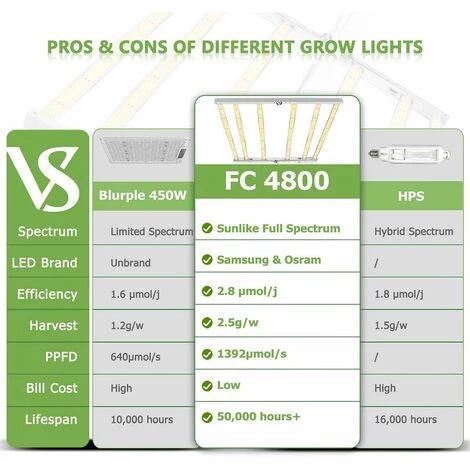 PROS & CONS OF DIFFERENT GROW LIGHTS

| VS | Blurple 450W | FC 4800 | HPS |
|---|---|---|---|
| Spectrum | Limited Spectrum | Sunlike Full Spectrum | Hybrid Spectrum |
| LED Brand | Unbrand | Samsung & Osram | / |
| Efficiency | 1.6 μmol/j | 2.8 μmol/j | 1.8 μmol/j |
| Harvest | 1.2g/w | 2.5g/w | 1.5g/w |
| PPFD | 640μmol/s | 1392μmol/s | / |
| Bill Cost | High | Low | High |
| Lifespan | 10,000 hours | 50,000 hours+ | 16,000 hours |